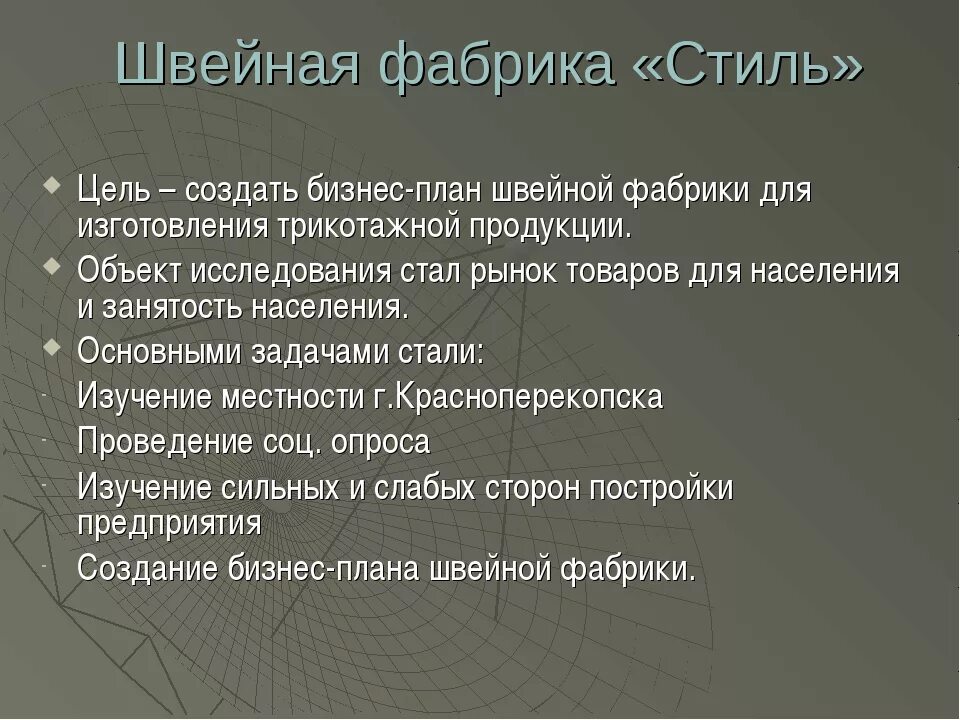 Швейная фабрика «Стиль»

Цель – создать бизнес-план швейной фабрики для изготовления трикотажной продукции.

Объект исследования стал рынок товаров для населения и занятость населения.

Основными задачами стали:

- Изучение местности г.Красноперекопска
- Проведение соц. опроса
- Изучение сильных и слабых сторон постройки предприятия
- Создание бизнес-плана швейной фабрики.